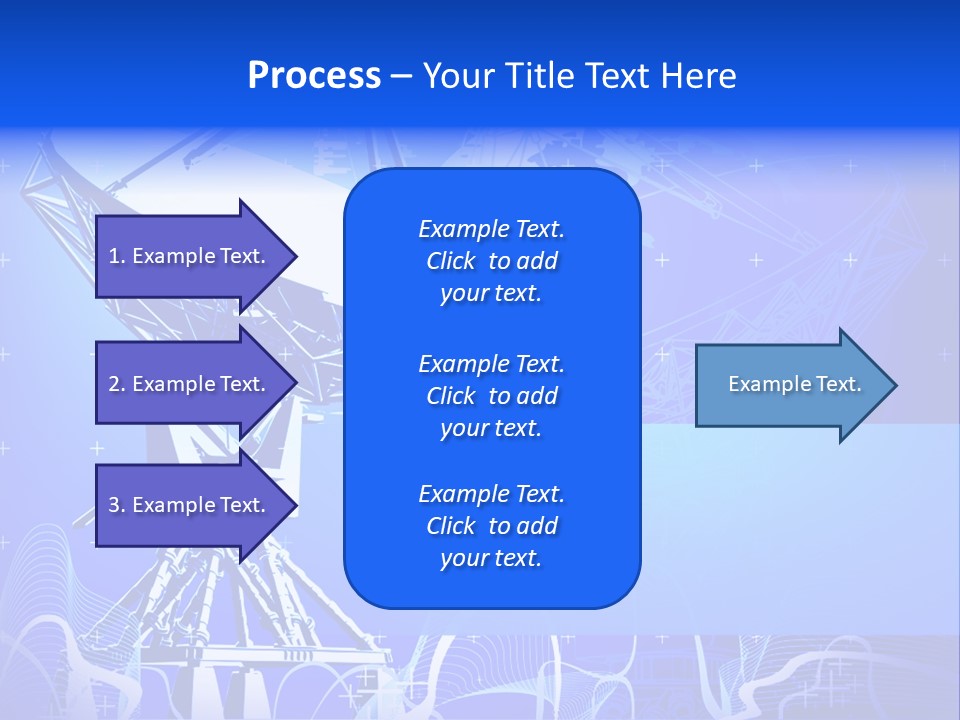 Process – Your Title Text Here

1. Example Text.

2. Example Text.

3. Example Text.

Example Text. Click to add your text.

Example Text. Click to add your text.

Example Text. Click to add your text.

Example Text.